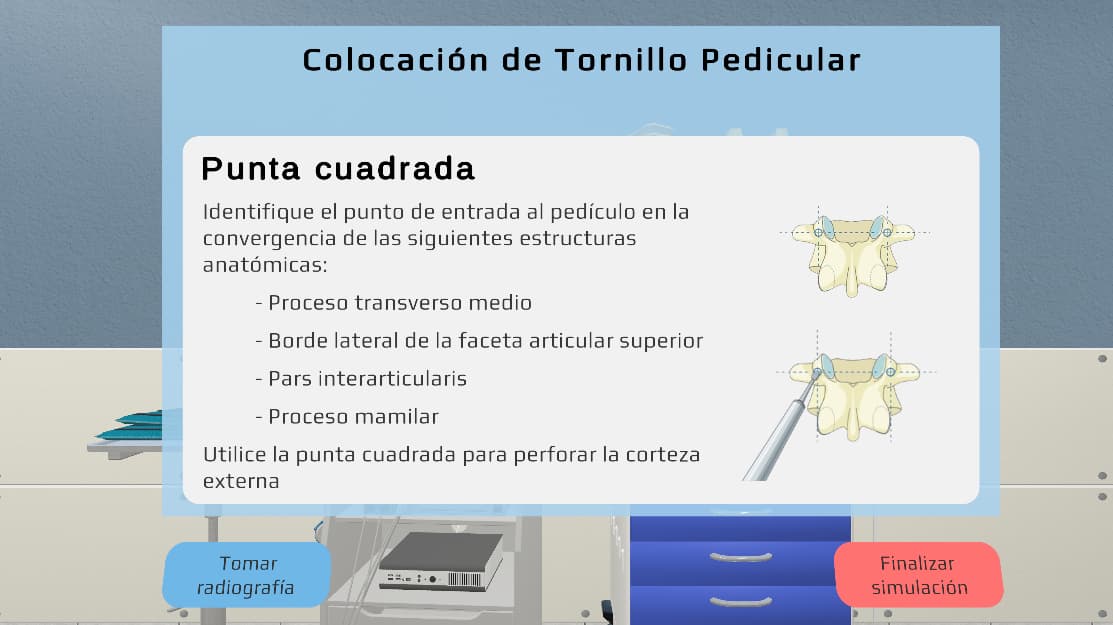 Colocación de Tornillo Pedicular

Punta cuadrada

Identifique el punto de entrada al pedículo en la convergencia de las siguientes estructuras anatómicas:

- Proceso transverso medio

- Borde lateral de la faceta articular superior

- Pars interarticularis

- Proceso mamilar

Utilice la punta cuadrada para perforar la corteza externa

Tomar radiografía

Finalizar simulación